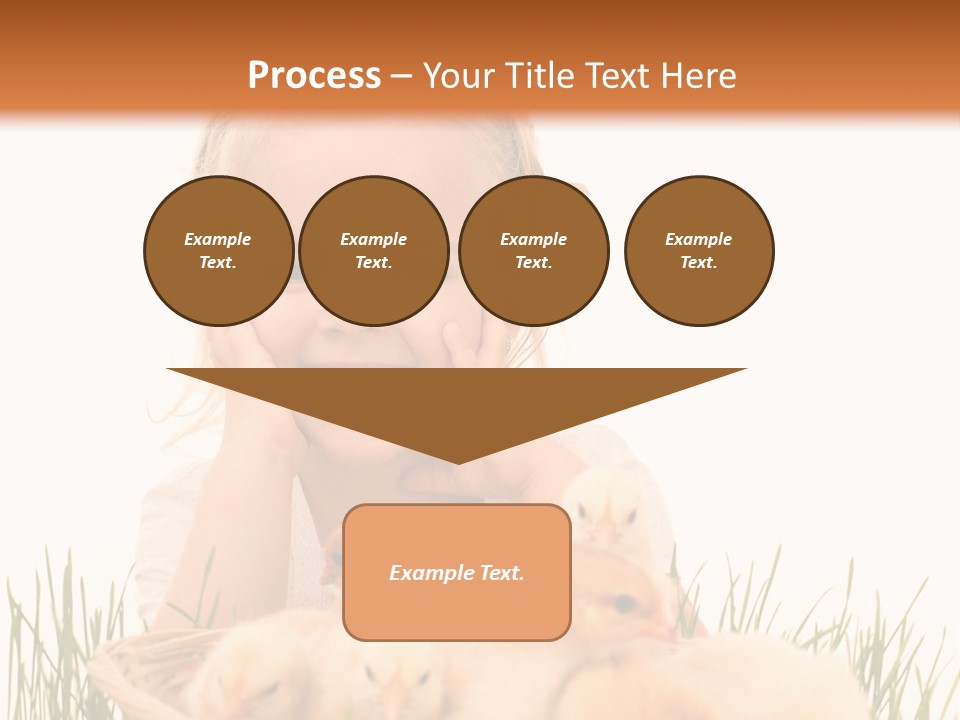 Process – Your Title Text Here

Example Text.

Example Text.

Example Text.

Example Text.

Example Text.